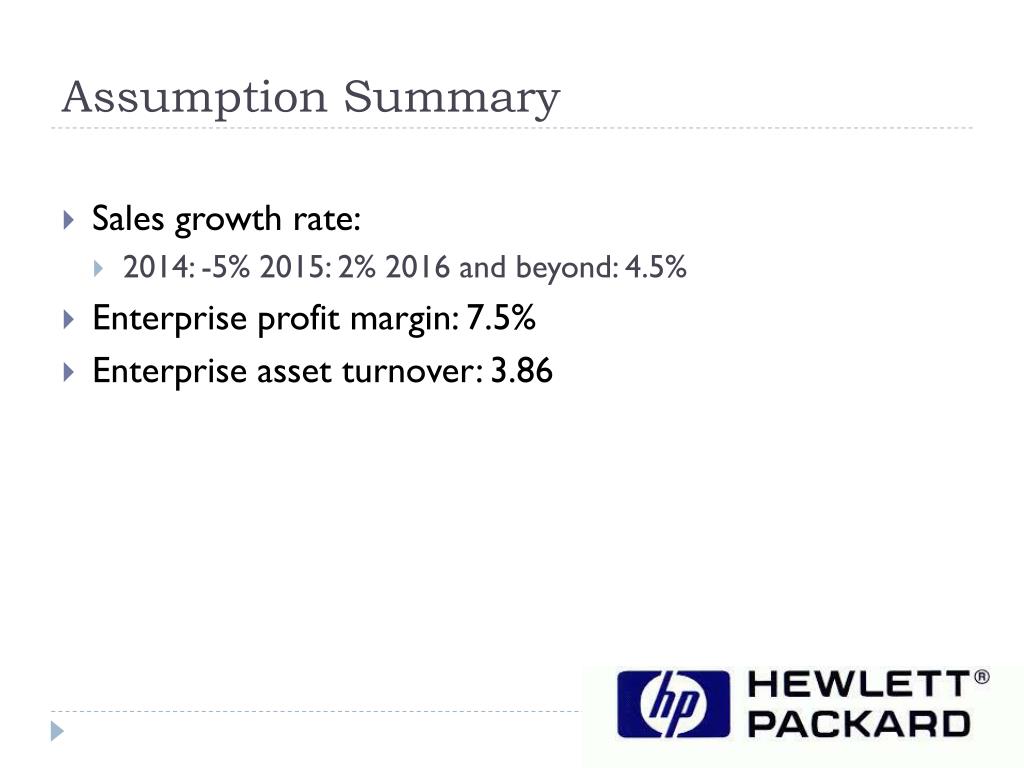 Assumption Summary

Sales growth rate:

2014: -5% 2015: 2% 2016 and beyond: 4.5%

Enterprise profit margin: 7.5%

Enterprise asset turnover: 3.86

hp HEWLETT® PACKARD